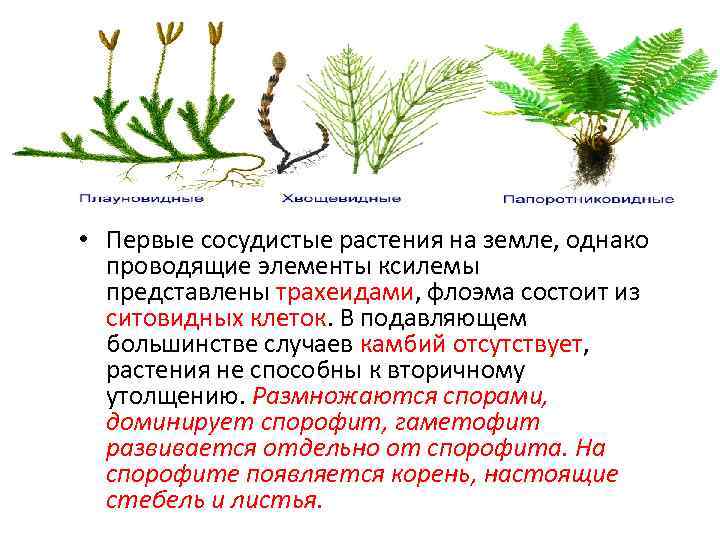 Плауновидные

Хвощевидные

Папоротниковидные

• Первые сосудистые растения на земле, однако проводящие элементы ксилемы представлены трахеидами, флоэма состоит из ситовидных клеток. В подавляющем большинстве случаев камбий отсутствует, растения не способны к вторичному утолщению. Размножаются спорами, доминирует спорофит, гаметофит развивается отдельно от спорофита. На спорофите появляется корень, настоящие стебель и листья.